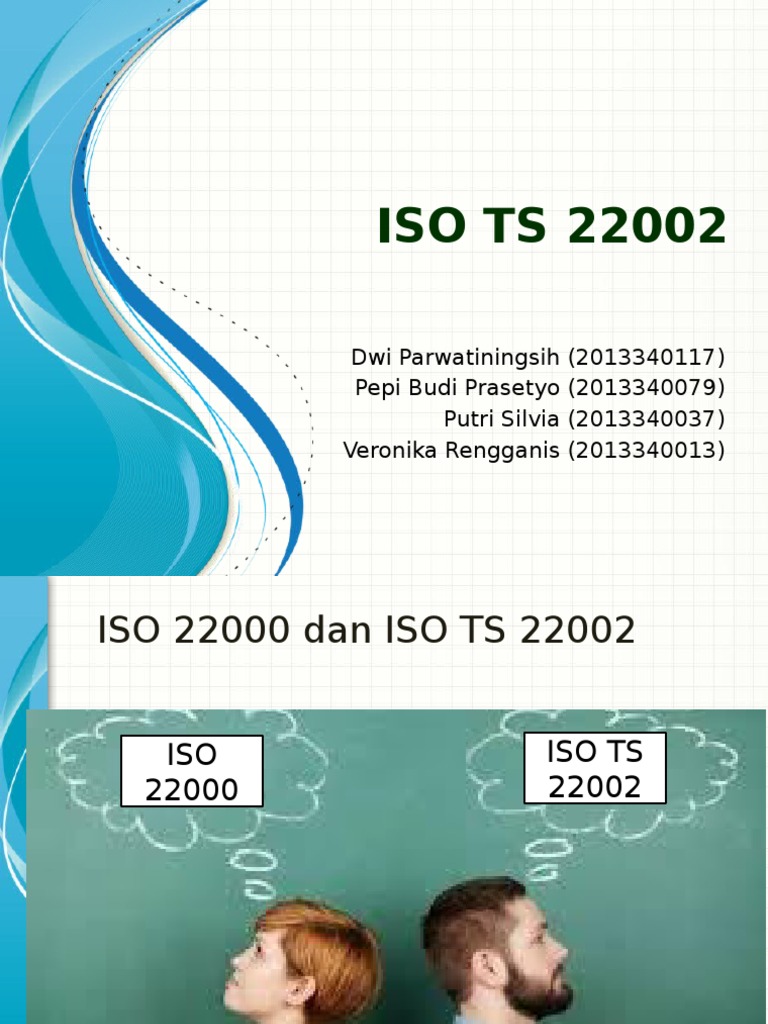 ISO TS 22002

Dwi Parwatiningsih (2013340117)
Pepi Budi Prasetyo (2013340079)
Putri Silvia (2013340037)
Veronika Rengganis (2013340013)

ISO 22000 dan ISO TS 22002

ISO 22000

ISO TS 22002